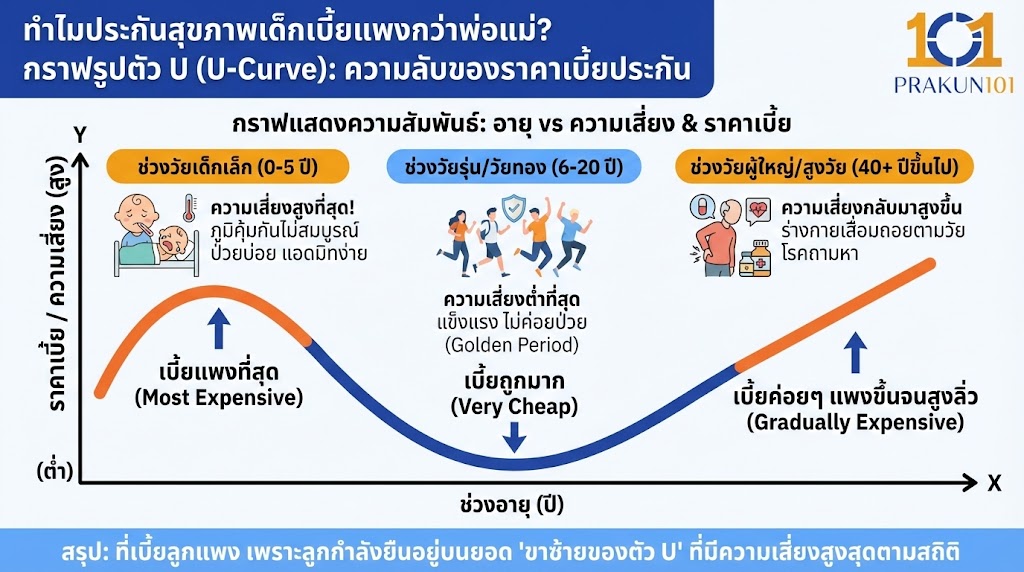 ทำไมประกันสุขภาพเด็กเบี้ยแพงกว่าพ่อแม่?
กราฟรูปตัว U (U-Curve): ความลับของราคาเบี้ยประกัน

101
PRAKUN101

กราฟแสดงความสัมพันธ์: อายุ vs ความเสี่ยง & ราคาเบี้ย

Y

ราคาเบี้ย / ความเสี่ยง (สูง)

(ต่ำ)

ช่วงวัยเด็กเล็ก (0-5 ปี)

ความเสี่ยงสูงที่สุด!
ภูมิคุ้มกันไม่สมบูรณ์
ป่วยบ่อย แอดมิทง่าย

เบี้ยแพงที่สุด
(Most Expensive)

ช่วงวัยรุ่น/วัยทอง (6-20 ปี)

ความเสี่ยงต่ำที่สุด
แข็งแรง ไม่ค่อยป่วย
(Golden Period)

เบี้ยถูกมาก
(Very Cheap)

ช่วงวัยผู้ใหญ่/สูงวัย (40+ ปีขึ้นไป)

ความเสี่ยงกลับมาสูงขึ้น
ร่างกายเสื่อมถอยตามวัย
โรคถามหา

เบี้ยค่อยๆ แพงขึ้นจนสูงลิ่ว
(Gradually Expensive)

ช่วงอายุ (ปี)

X

สรุป: ที่เบี้ยลูกแพง เพราะลูกกำลังยืนอยู่บนยอด 'ขาซ้ายของตัว U' ที่มีความเสี่ยงสูงสุดตามสถิติ